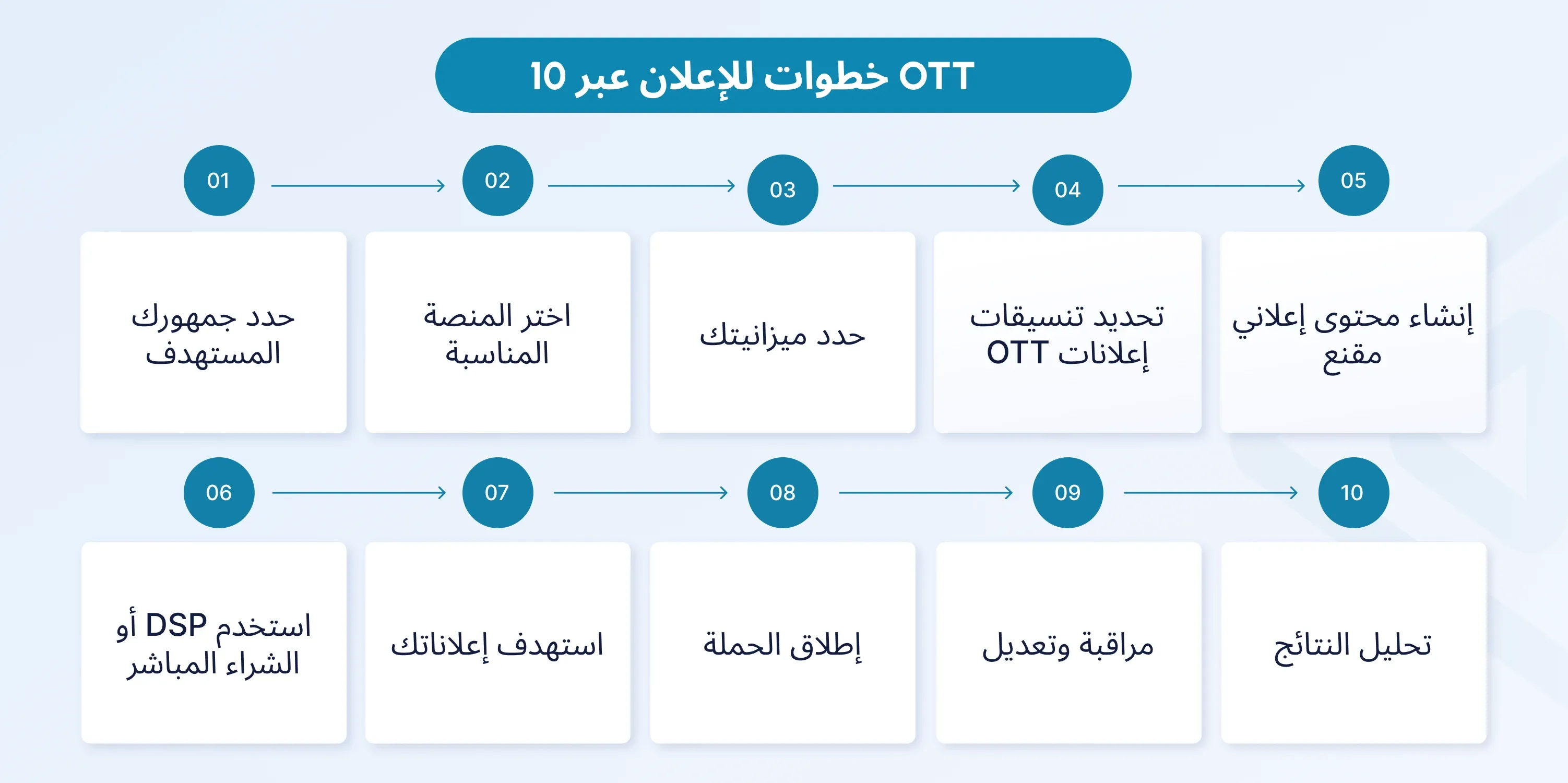 10 خطوات للإعلان عبر OTT

01
حدد جمهورك المستهدف

02
اختر المنصة المناسبة

03
حدد ميزانيتك

04
تحديد تنسيقات إعلانات OTT

05
إنشاء محتوى إعلاني مقنع

06
استخدم DSP أو الشراء المباشر

07
استهدف إعلاناتك

08
إطلاق الحملة

09
مراقبة وتعديل

10
تحليل النتائج